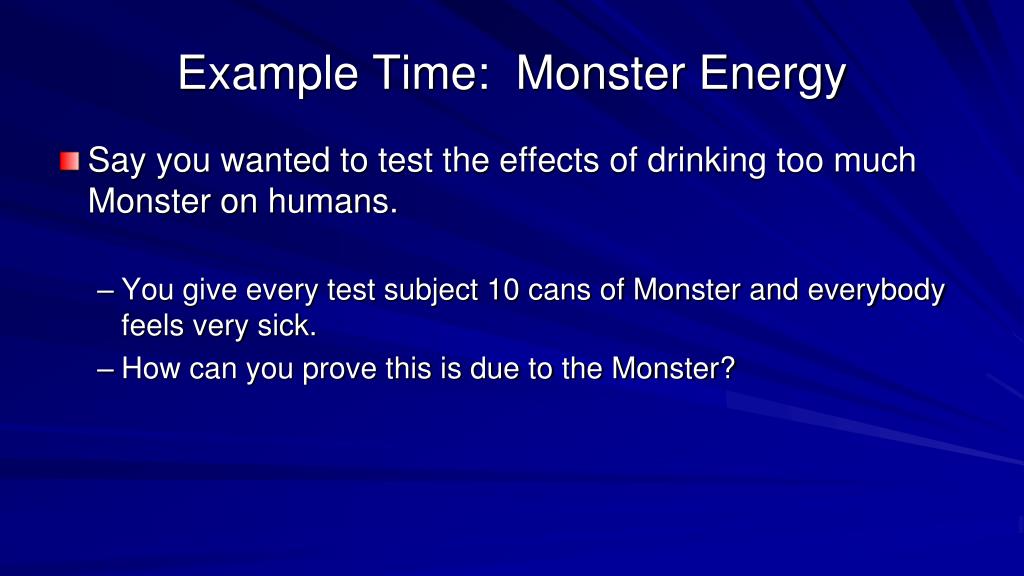 Example Time:  Monster Energy

Say you wanted to test the effects of drinking too much Monster on humans.

– You give every test subject 10 cans of Monster and everybody feels very sick.
– How can you prove this is due to the Monster?